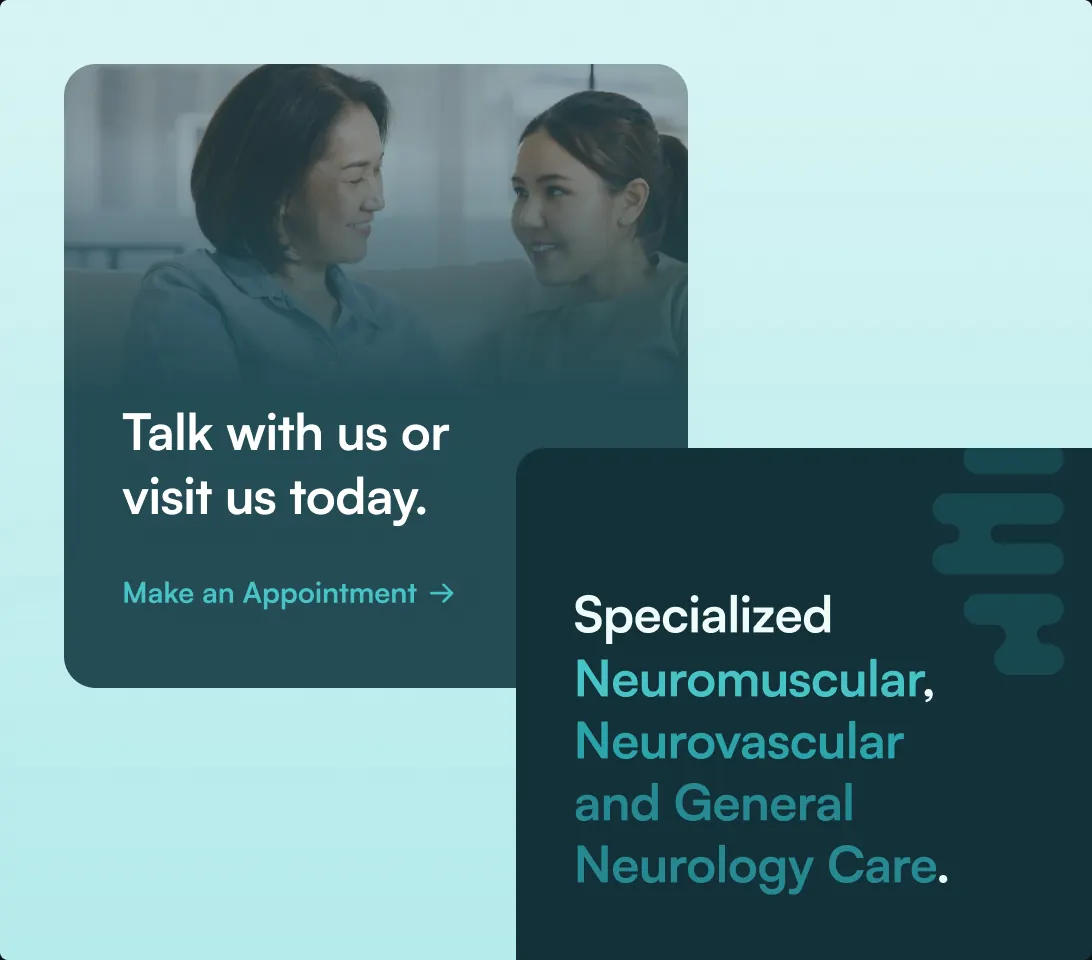 Talk with us or visit us today.

Make an Appointment →

Specialized Neuromuscular, Neurovascular and General Neurology Care.